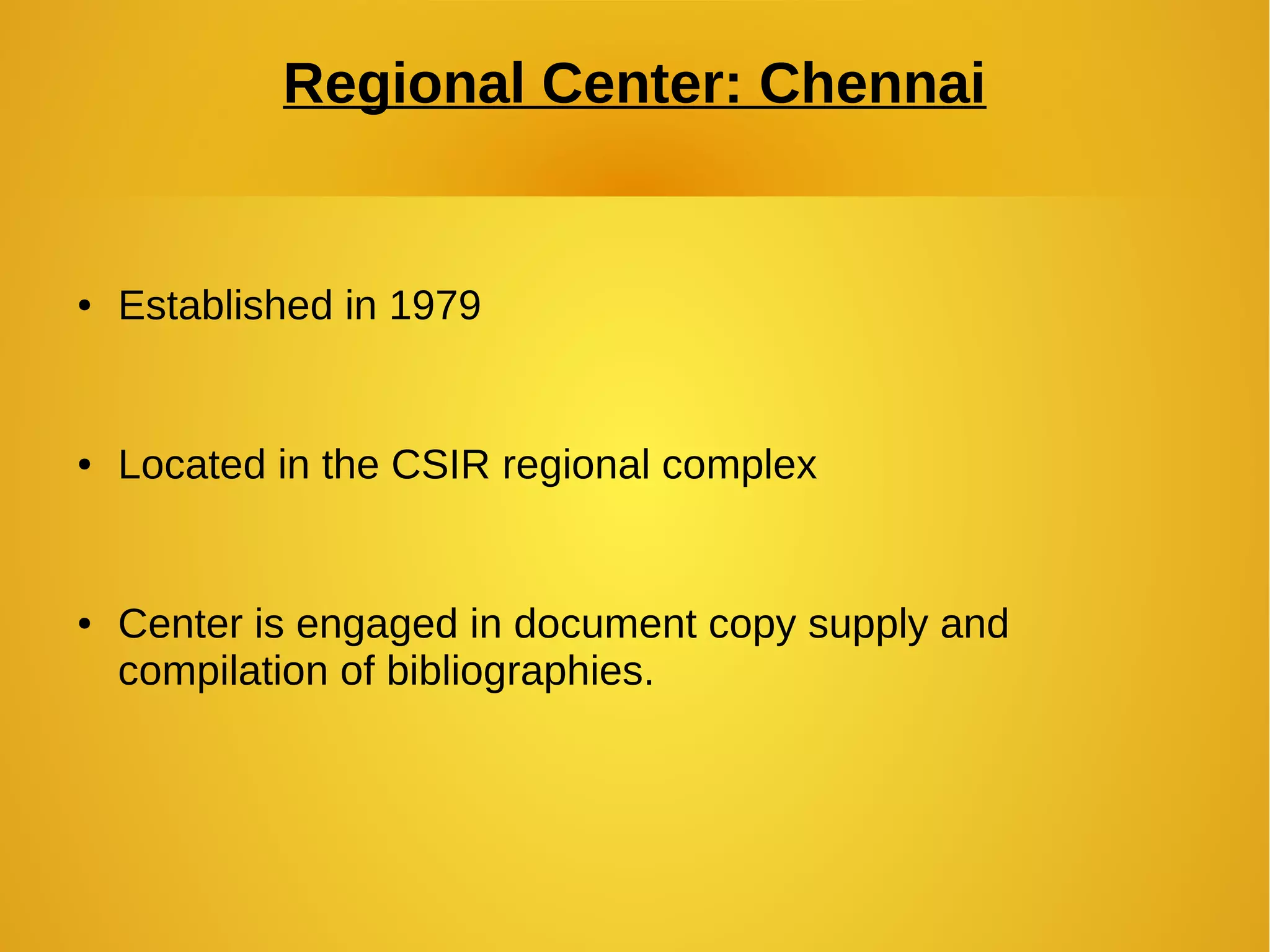 Regional Center: Chennai

• Established in 1979

• Located in the CSIR regional complex

• Center is engaged in document copy supply and compilation of bibliographies.